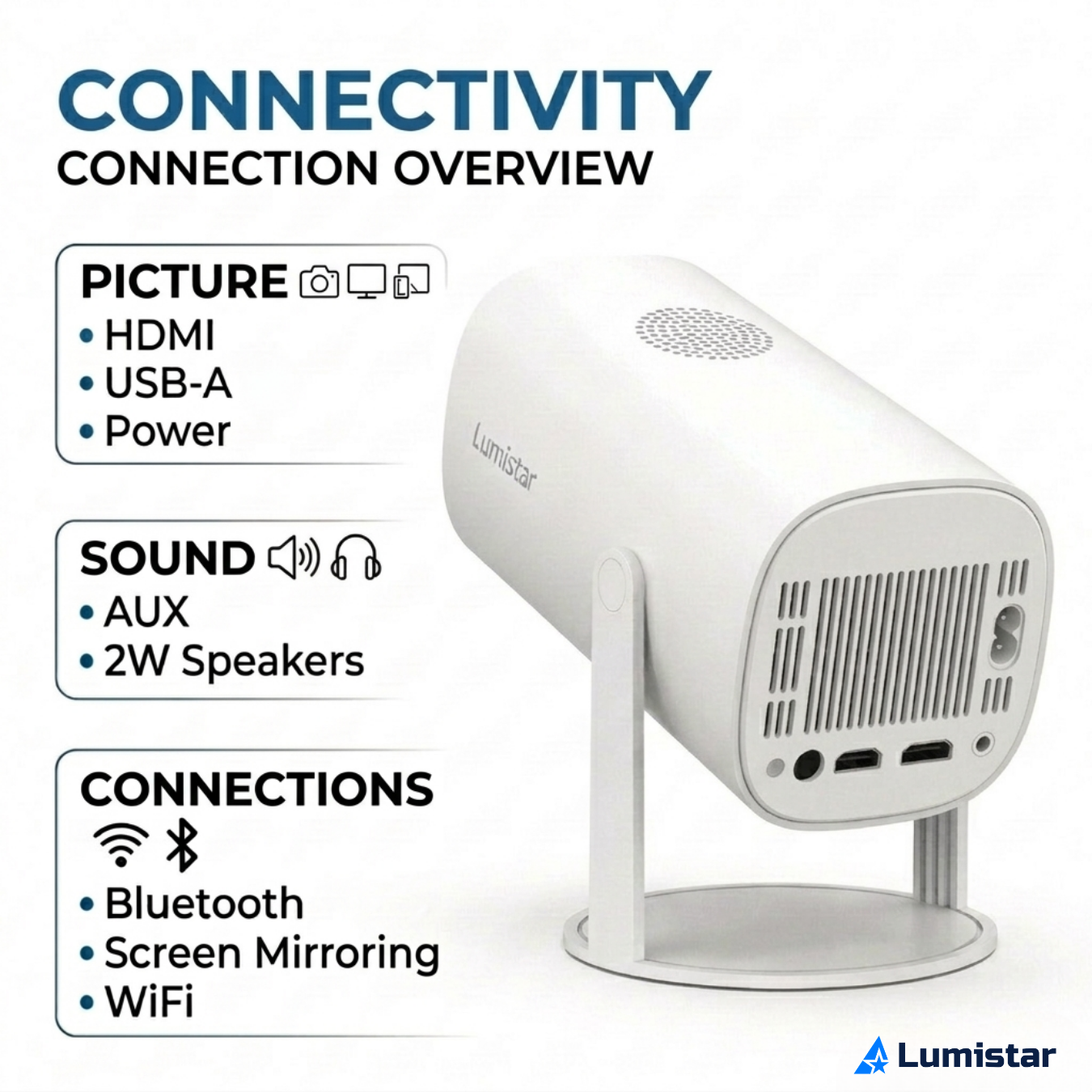 CONNECTIVITY
CONNECTION OVERVIEW

PICTURE
• HDMI
• USB-A
• Power

SOUND
• AUX
• 2W Speakers

CONNECTIONS
• Bluetooth
• Screen Mirroring
• WiFi

Lumistar

Lumistar